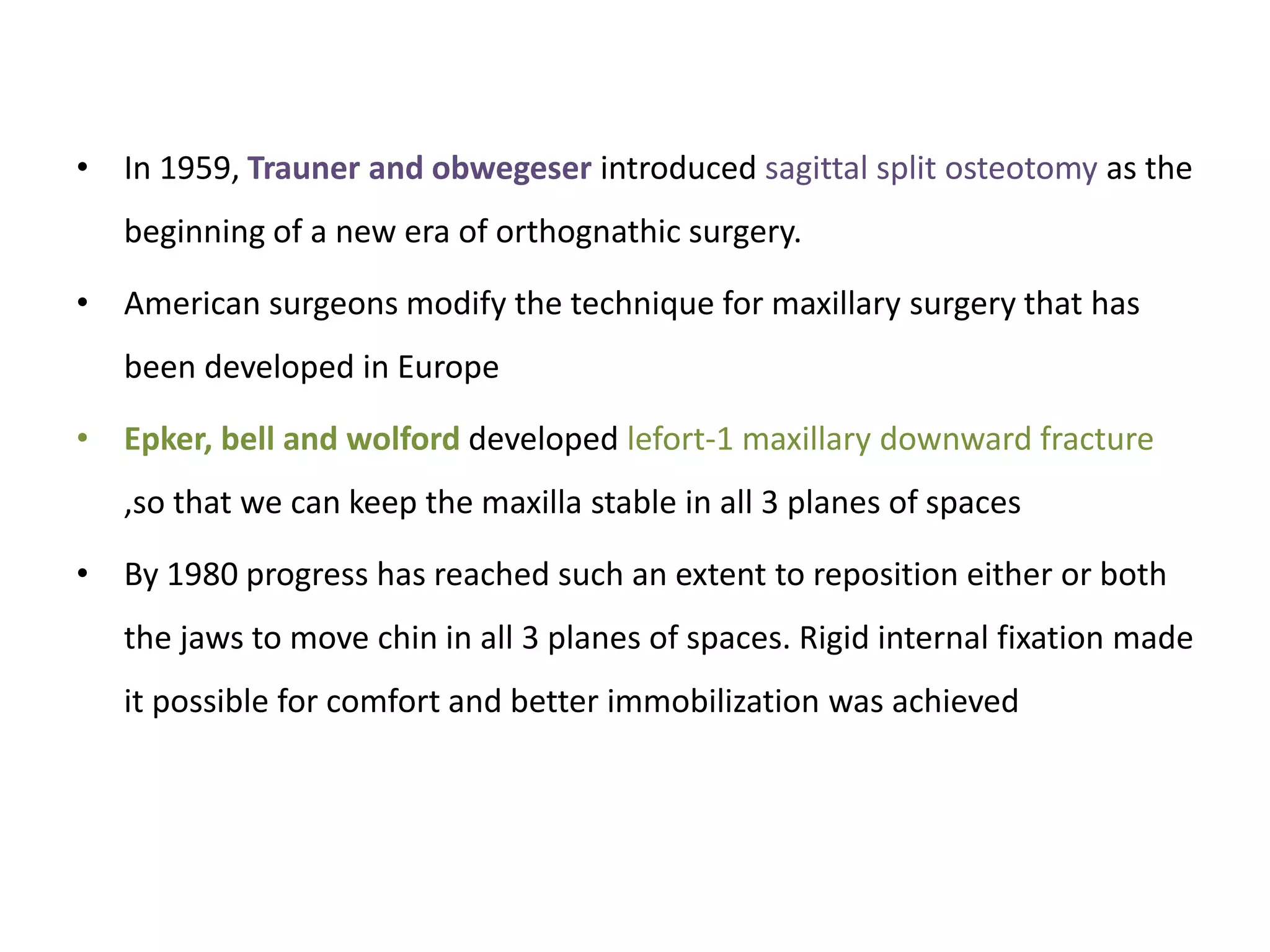 • In 1959, Trauner and obwegeser introduced sagittal split osteotomy as the beginning of a new era of orthognathic surgery.

• American surgeons modify the technique for maxillary surgery that has been developed in Europe

• Epker, bell and wolford developed lefort-1 maxillary downward fracture ,so that we can keep the maxilla stable in all 3 planes of spaces

• By 1980 progress has reached such an extent to reposition either or both the jaws to move chin in all 3 planes of spaces. Rigid internal fixation made it possible for comfort and better immobilization was achieved